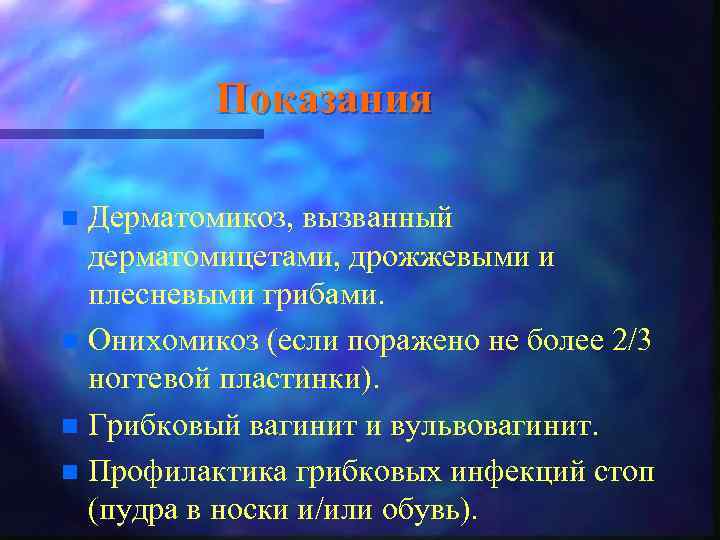 Показания

- Дерматомикоз, вызванный дерматомицетами, дрожжевыми и плесневыми грибами.
- Онихомикоз (если поражено не более 2/3 ногтевой пластинки).
- Грибковый вагинит и вульвовагинит.
- Профилактика грибковых инфекций стоп (пудра в носки и/или обувь).